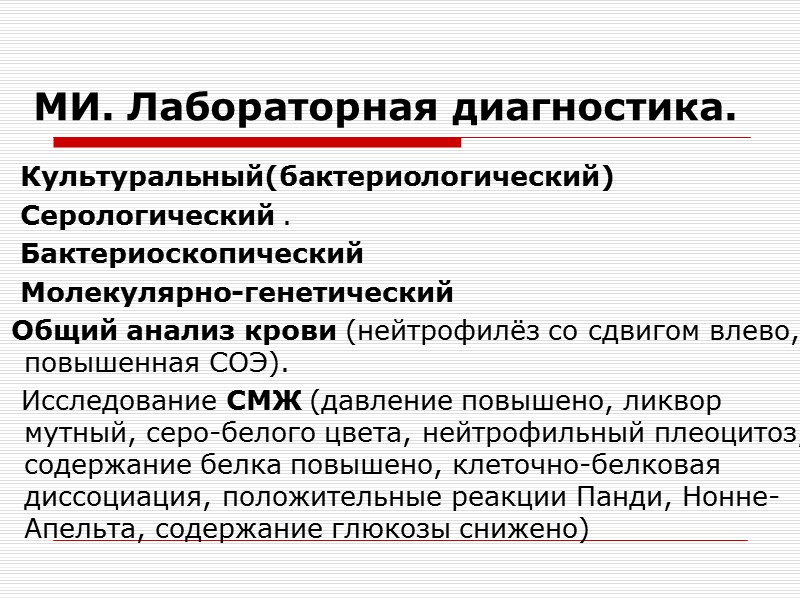 МИ. Лабораторная диагностика.

Культуральный(бактериологический)

Серологический .

Бактериоскопический

Молекулярно-генетический

Общий анализ крови (нейтрофилёз со сдвигом влево, повышенная СОЭ).

Исследование СМЖ (давление повышено, ликвор мутный, серо-белого цвета, нейтрофильный плеоцитоз, содержание белка повышено, клеточно-белковая диссоциация, положительные реакции Панди, Нонне-Апельта, содержание глюкозы снижено)